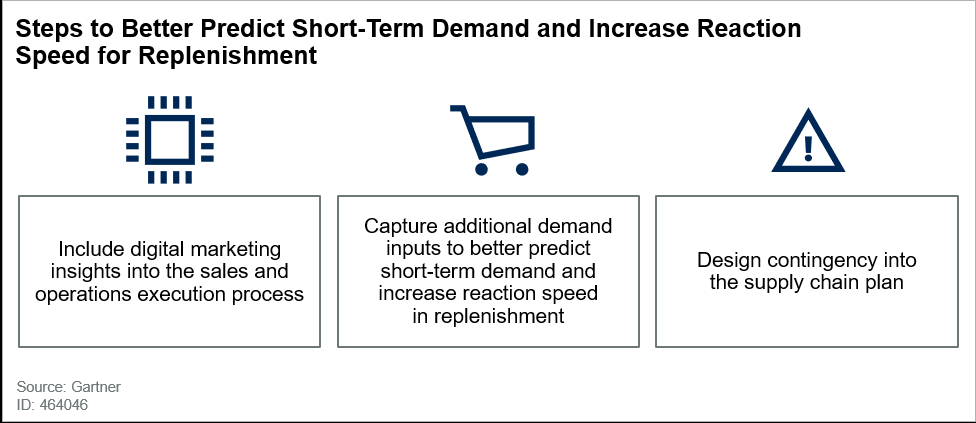 Steps to Better Predict Short-Term Demand and Increase Reaction Speed for Replenishment

Include digital marketing insights into the sales and operations execution process

Capture additional demand inputs to better predict short-term demand and increase reaction speed in replenishment

Design contingency into the supply chain plan

Source: Gartner
ID: 464046